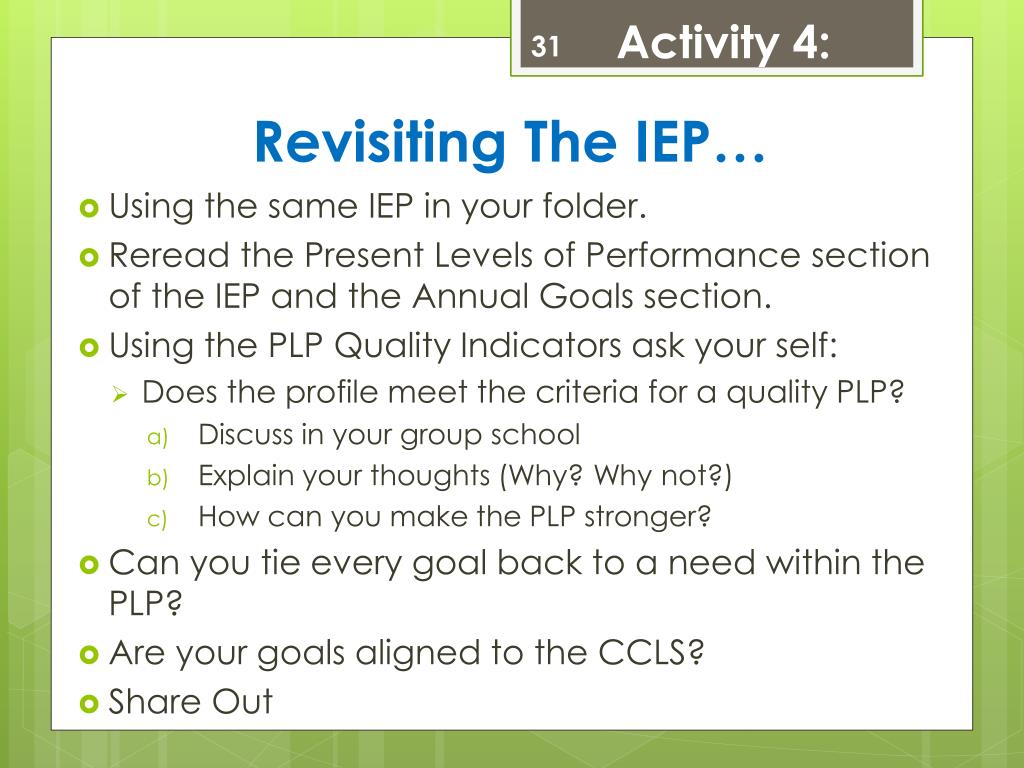 31 Activity 4:

Revisiting The IEP…

Using the same IEP in your folder.

Reread the Present Levels of Performance section of the IEP and the Annual Goals section.

Using the PLP Quality Indicators ask your self:

Does the profile meet the criteria for a quality PLP?

a) Discuss in your group school

b) Explain your thoughts (Why? Why not?)

c) How can you make the PLP stronger?

Can you tie every goal back to a need within the PLP?

Are your goals aligned to the CCLS?

Share Out